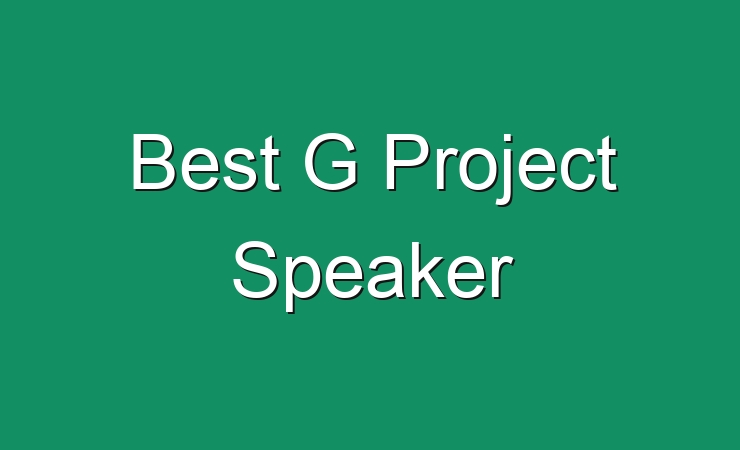 Best G Project Speaker